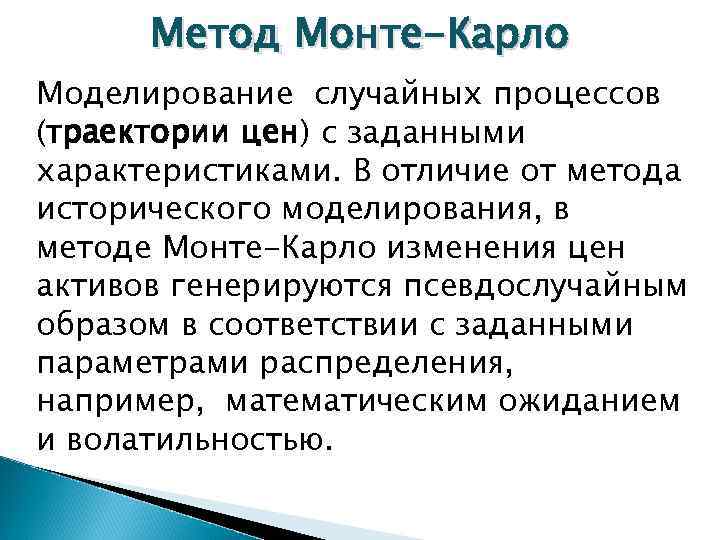 Метод Монте-Карло

Моделирование случайных процессов (траектории цен) с заданными характеристиками. В отличие от метода исторического моделирования, в методе Монте-Карло изменения цен активов генерируются псевдослучайным образом в соответствии с заданными параметрами распределения, например, математическим ожиданием и волатильностью.